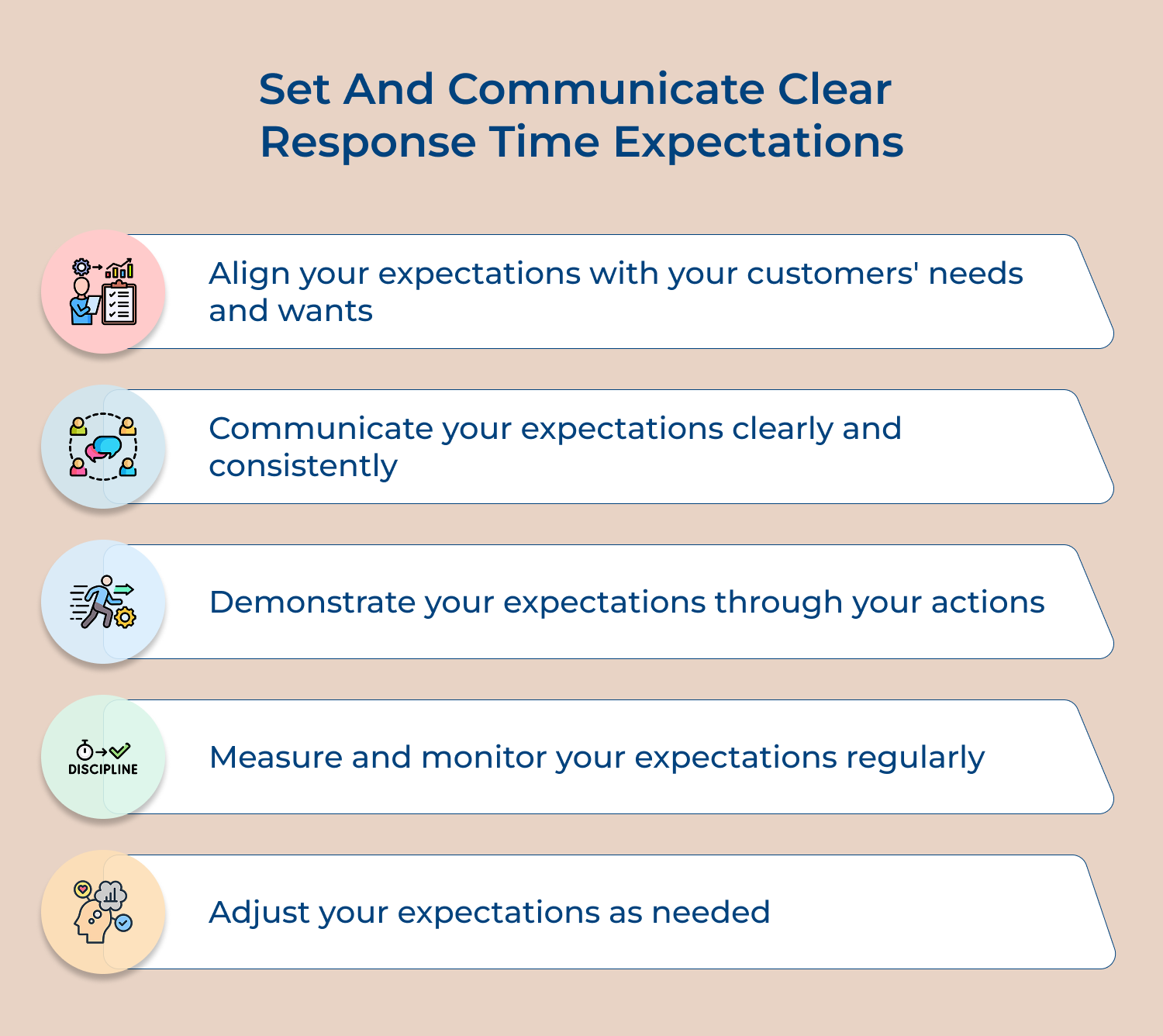 Set And Communicate Clear Response Time Expectations

Align your expectations with your customers' needs and wants

Communicate your expectations clearly and consistently

Demonstrate your expectations through your actions

DISCIPLINE

Measure and monitor your expectations regularly

Adjust your expectations as needed